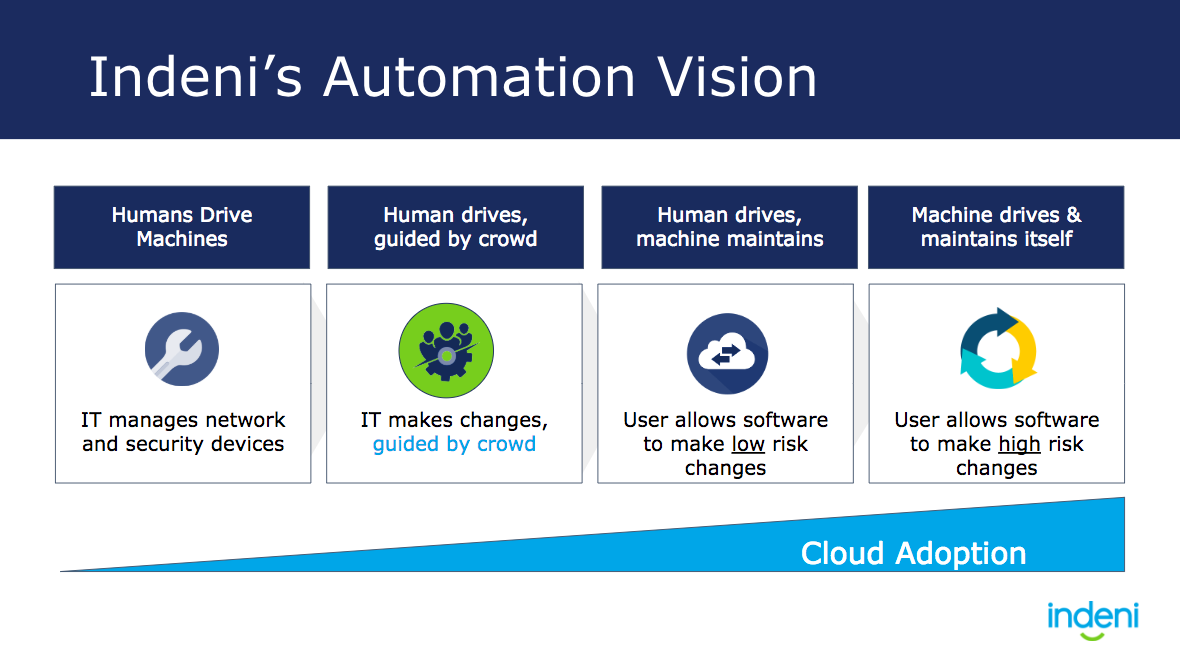 Indeni's Automation Vision

Humans Drive Machines

Human drives, guided by crowd

Human drives, machine maintains

Machine drives & maintains itself

IT manages network and security devices

IT makes changes, guided by crowd

User allows software to make low risk changes

User allows software to make high risk changes

Cloud Adoption

indeni